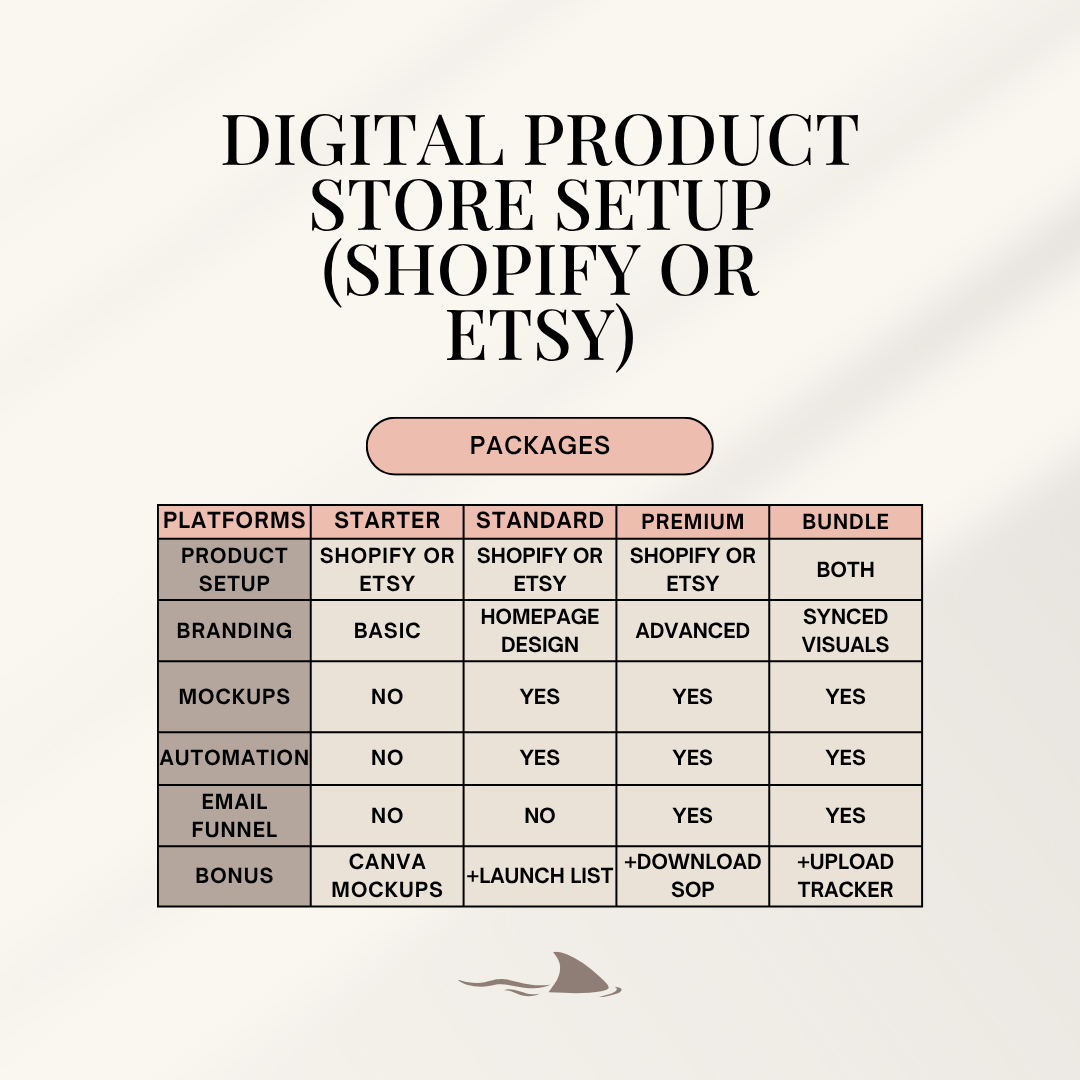 DIGITAL PRODUCT STORE SETUP (SHOPIFY OR ETSY)

PACKAGES

| PLATFORMS | STARTER | STANDARD | PREMIUM | BUNDLE |
|---|---|---|---|---|
| PRODUCT SETUP | SHOPIFY OR ETSY | SHOPIFY OR ETSY | SHOPIFY OR ETSY | BOTH |
| BRANDING | BASIC | HOMEPAGE DESIGN | ADVANCED | SYNCED VISUALS |
| MOCKUPS | NO | YES | YES | YES |
| AUTOMATION | NO | YES | YES | YES |
| EMAIL FUNNEL | NO | NO | YES | YES |
| BONUS | CANVA MOCKUPS | +LAUNCH LIST | +DOWNLOAD SOP | +UPLOAD TRACKER |